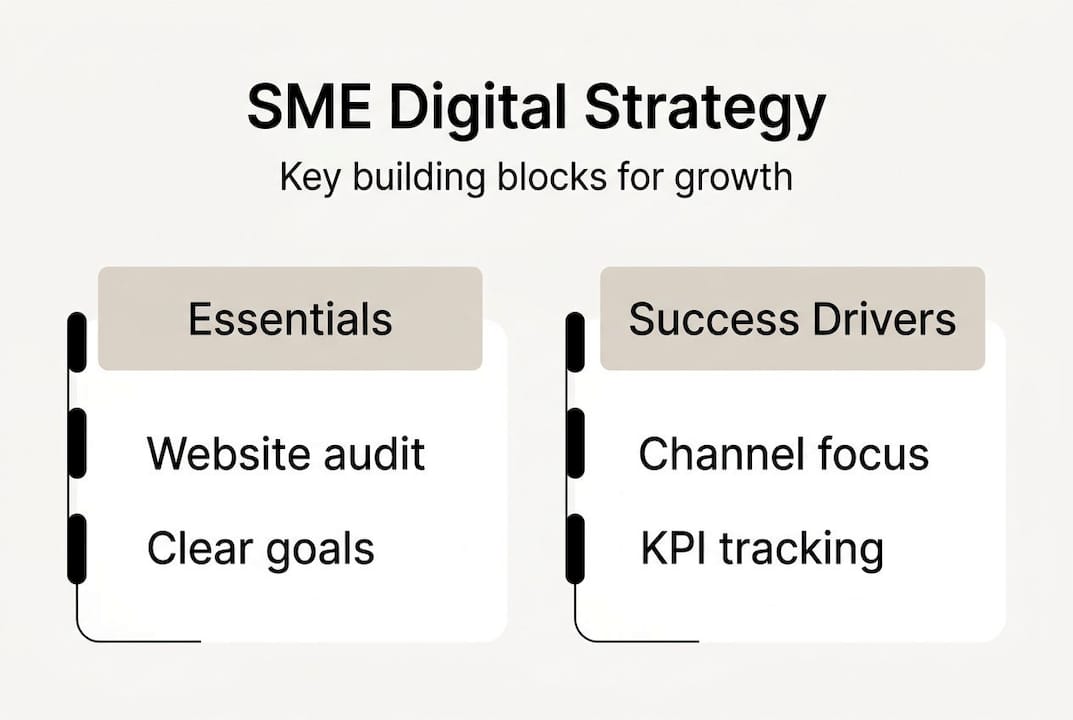 SME Digital Strategy
Key building blocks for growth

Essentials

Website audit

Clear goals

Success Drivers

Channel focus

KPI tracking